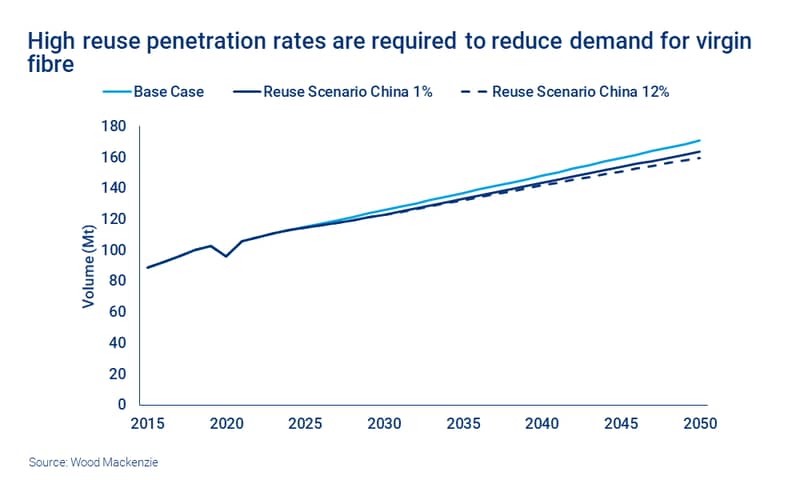 High reuse penetration rates are required to reduce demand for virgin fibre

Base Case
Reuse Scenario China 1%
Reuse Scenario China 12%

Volume (Mt)

180
160
140
120
100
80
60
40
20
0

2015
2020
2025
2030
2035
2040
2045
2050

Source: Wood Mackenzie